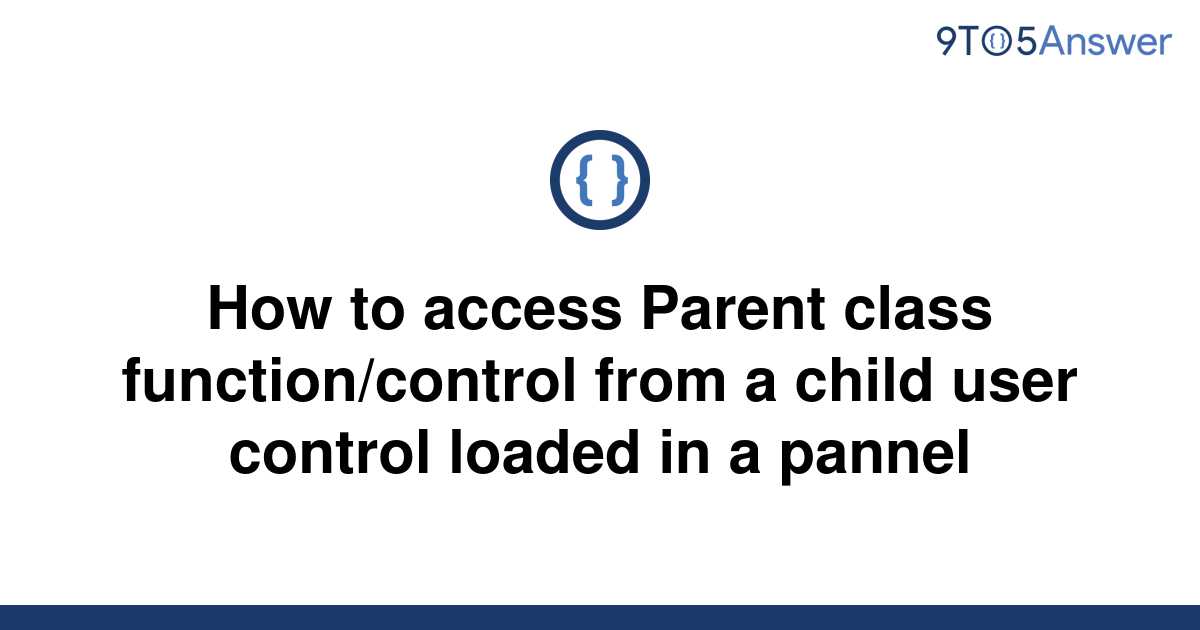 9TO5Answer

{ }

How to access Parent class function/control from a child user control loaded in a pannel